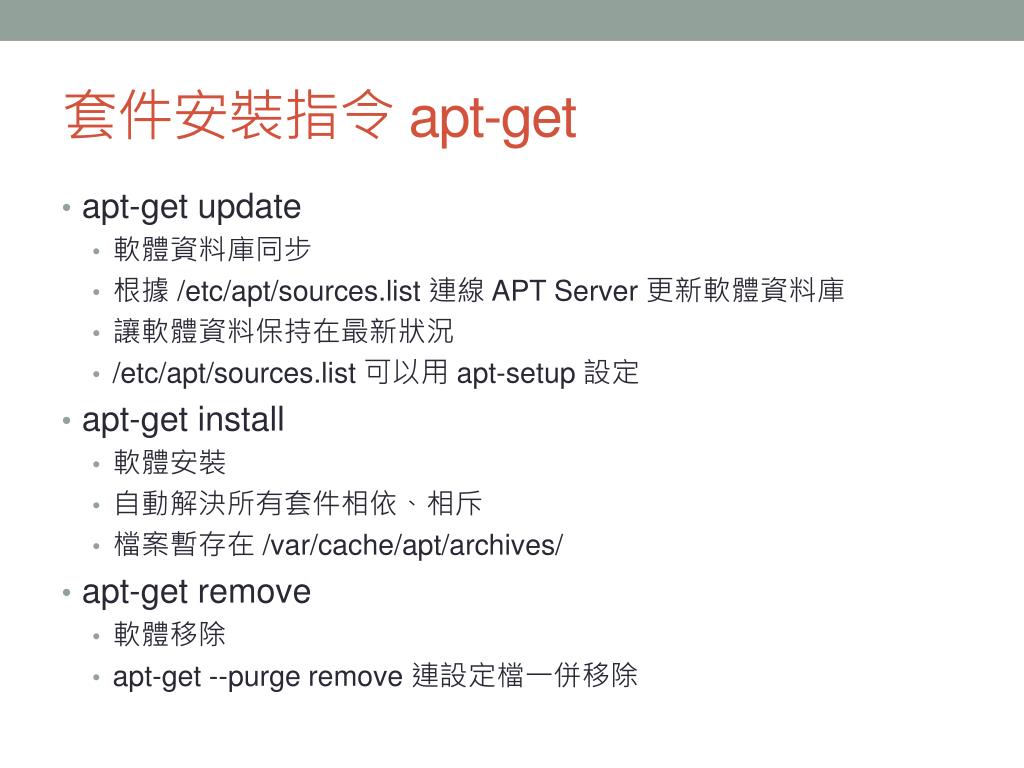 套件安裝指令 apt-get

• apt-get update
  • 軟體資料庫同步
  • 根據 /etc/apt/sources.list 連線 APT Server 更新軟體資料庫
  • 讓軟體資料保持在最新狀況
  • /etc/apt/sources.list 可以用 apt-setup 設定
• apt-get install
  • 軟體安裝
  • 自動解決所有套件相依、相斥
  • 檔案暫存在 /var/cache/apt/archives/
• apt-get remove
  • 軟體移除
  • apt-get --purge remove 連設定檔一併移除